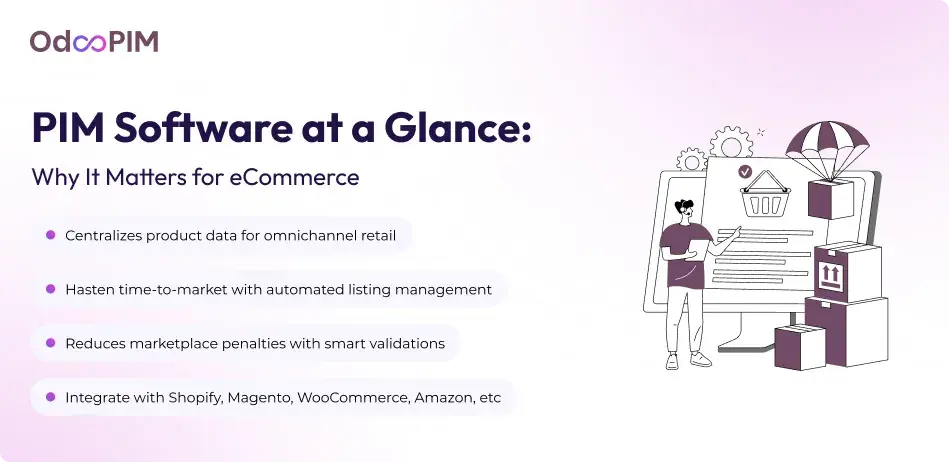 OdooPIM

PIM Software at a Glance:

Why It Matters for eCommerce

• Centralizes product data for omnichannel retail

• Hasten time-to-market with automated listing management

• Reduces marketplace penalties with smart validations

• Integrate with Shopify, Magento, WooCommerce, Amazon, etc